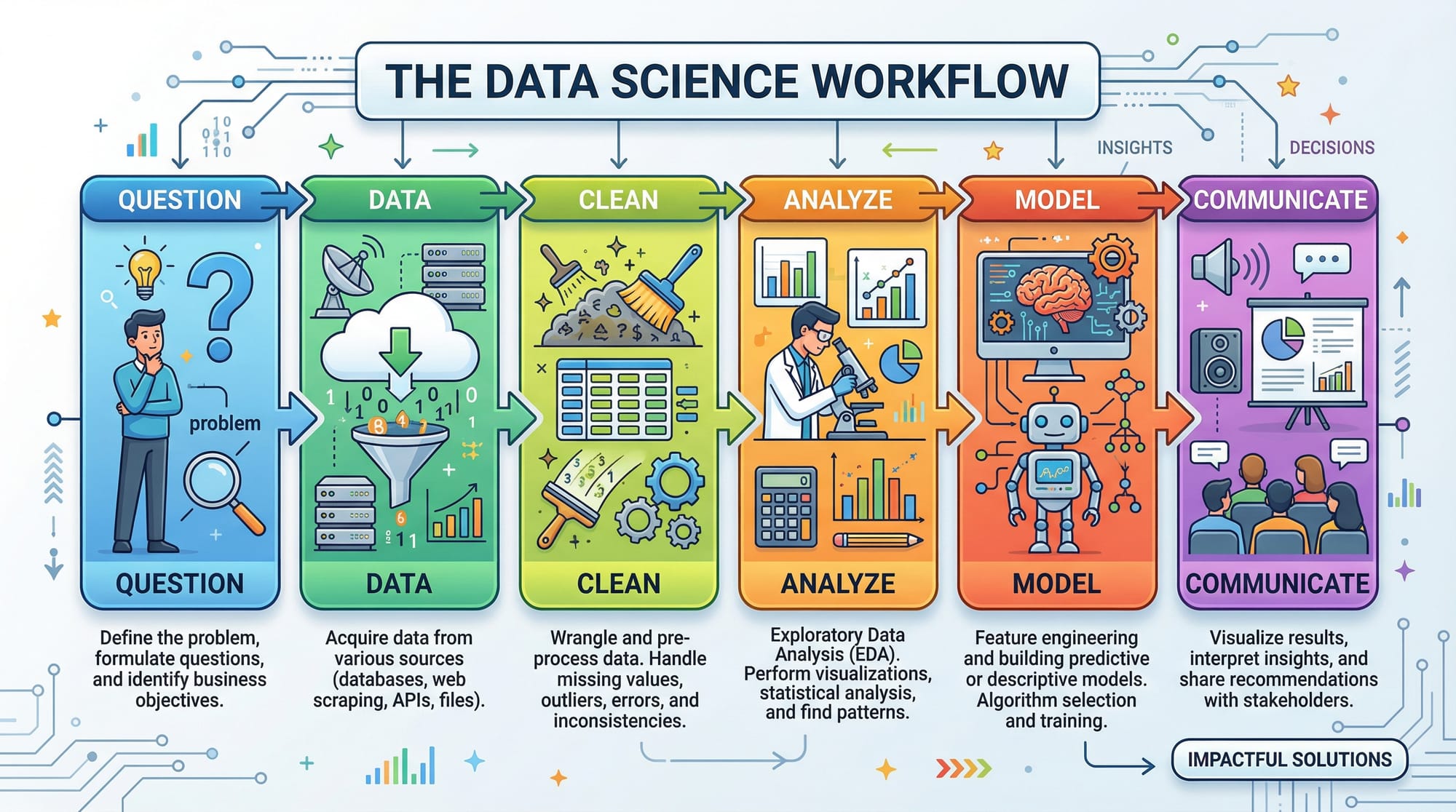 THE DATA SCIENCE WORKFLOW

INSIGHTS

DECISIONS

QUESTION

problem

QUESTION

Define the problem, formulate questions, and identify business objectives.

DATA

DATA

Acquire data from various sources (databases, web scraping, APIs, files).

CLEAN

CLEAN

Wrangle and pre-process data. Handle missing values, outliers, errors, and inconsistencies.

ANALYZE

ANALYZE

Exploratory Data Analysis (EDA). Perform visualizations, statistical analysis, and find patterns.

MODEL

MODEL

Feature engineering and building predictive or descriptive models. Algorithm selection and training.

COMMUNICATE

COMMUNICATE

Visualize results, interpret insights, and share recommendations with stakeholders.

IMPACTFUL SOLUTIONS